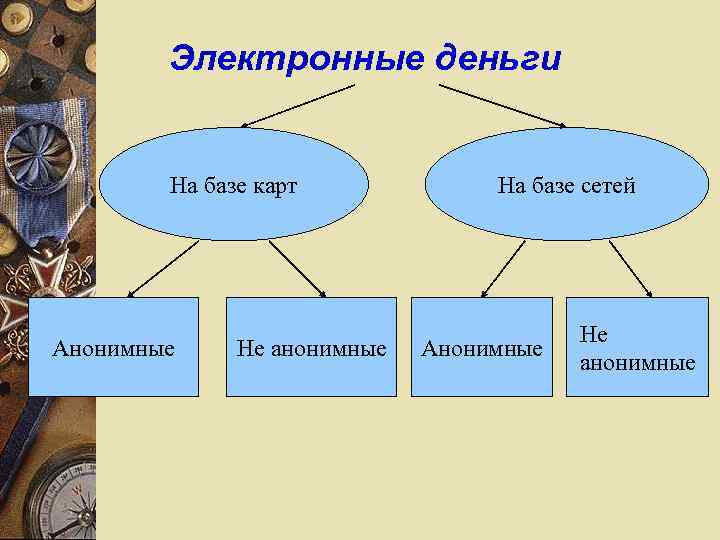 Электронные деньги

На базе карт

На базе сетей

Анонимные

Не анонимные

Анонимные

Не анонимные